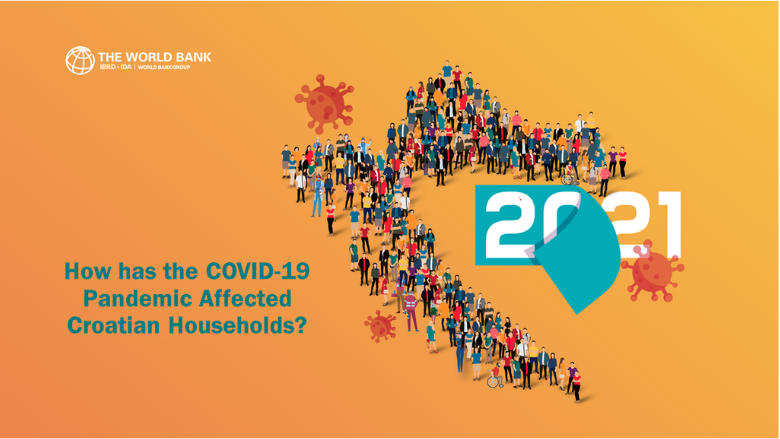 THE WORLD BANK
IBRD · IDA | WORLD BANK GROUP

2021

How has the COVID-19 Pandemic Affected Croatian Households?